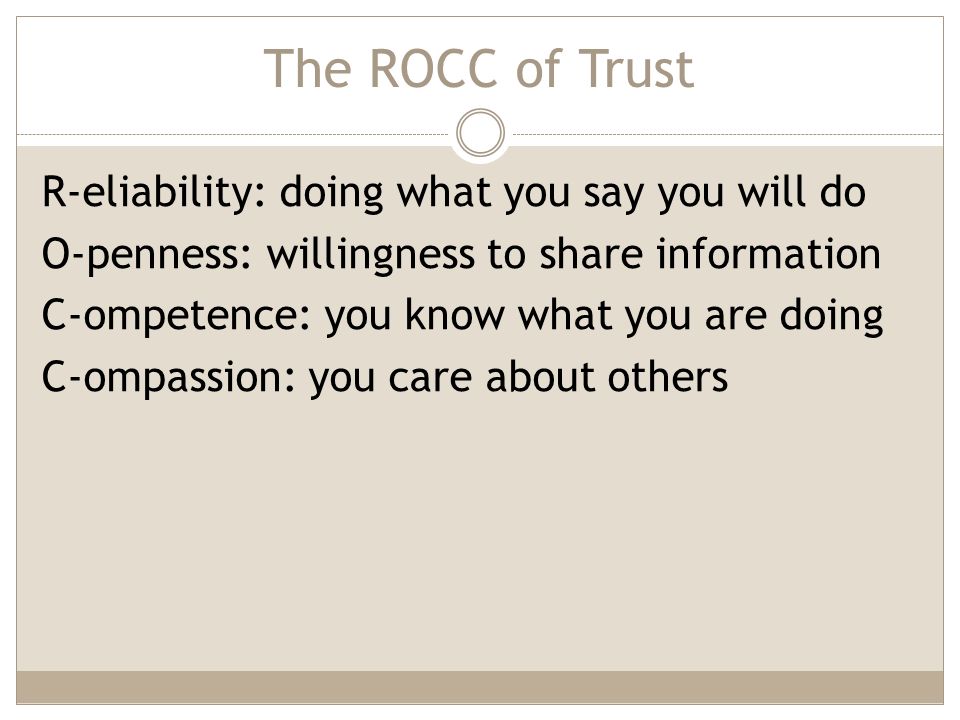 The ROCC of Trust

R-eliability: doing what you say you will do
O-penness: willingness to share information
C-ompetence: you know what you are doing
C-ompassion: you care about others